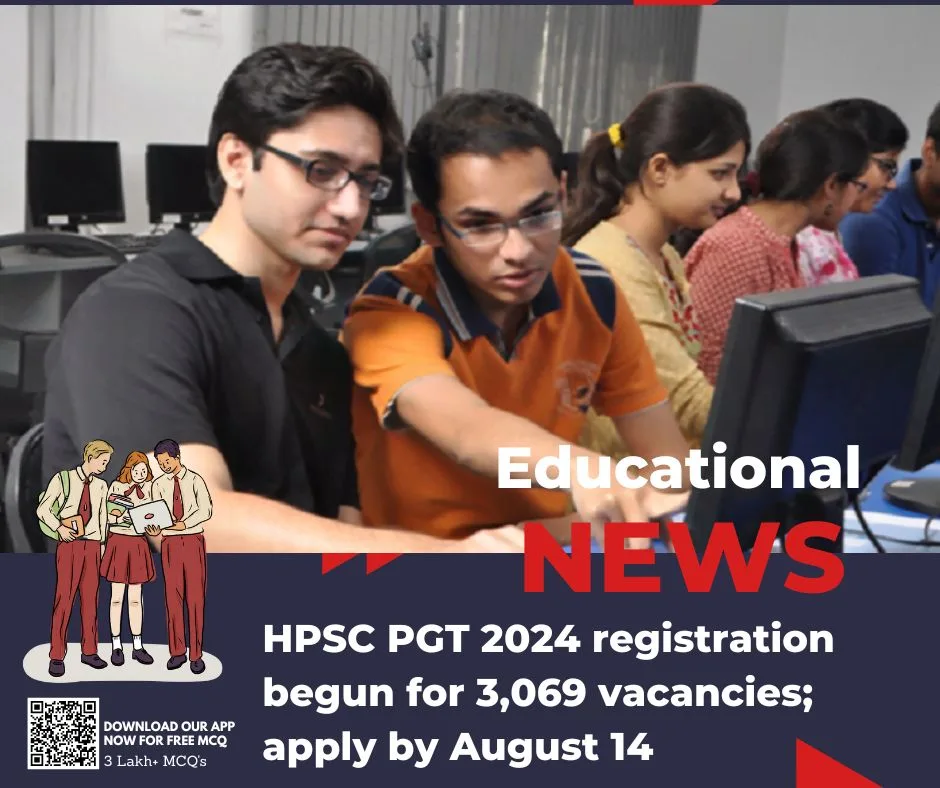 Educational
NEWS

HPSC PGT 2024 registration begun for 3,069 vacancies; apply by August 14

DOWNLOAD OUR APP NOW FOR FREE MCQ
3 Lakh+ MCQ's